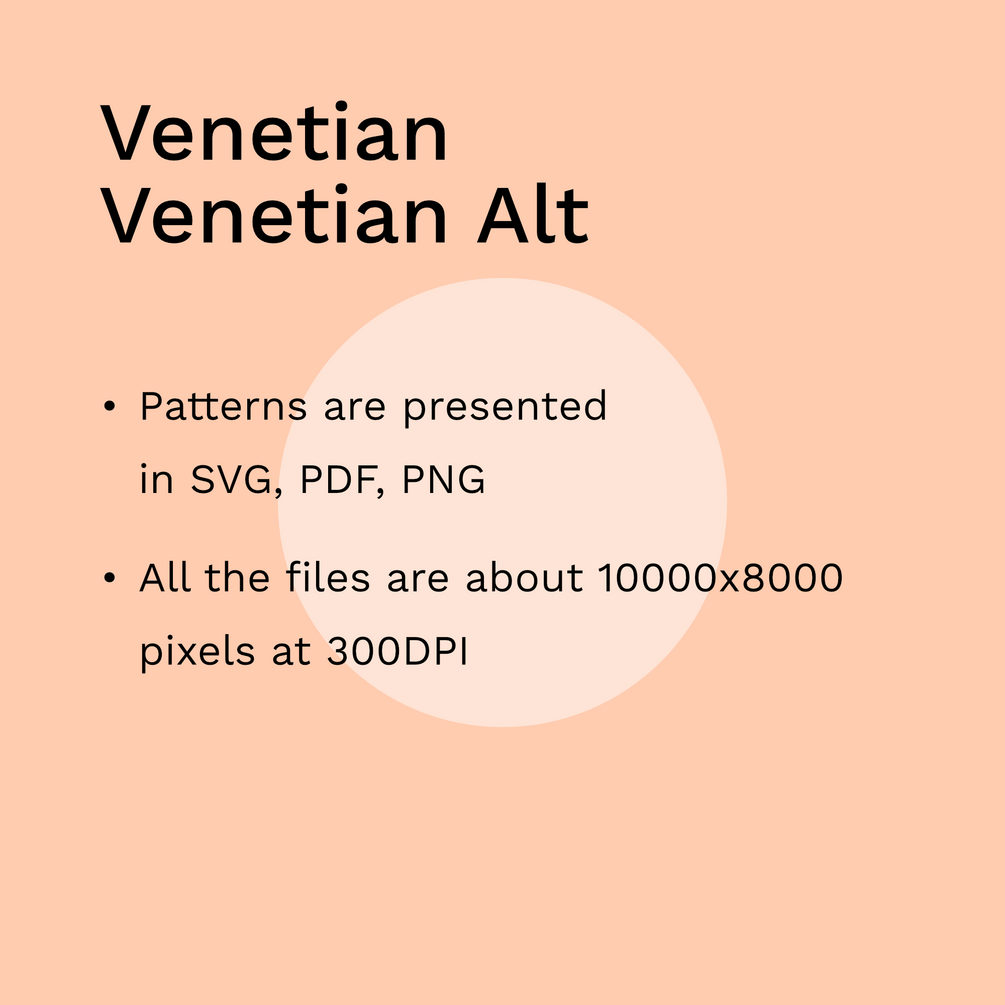 Venetian
Venetian Alt

• Patterns are presented in SVG, PDF, PNG

• All the files are about 10000x8000 pixels at 300DPI